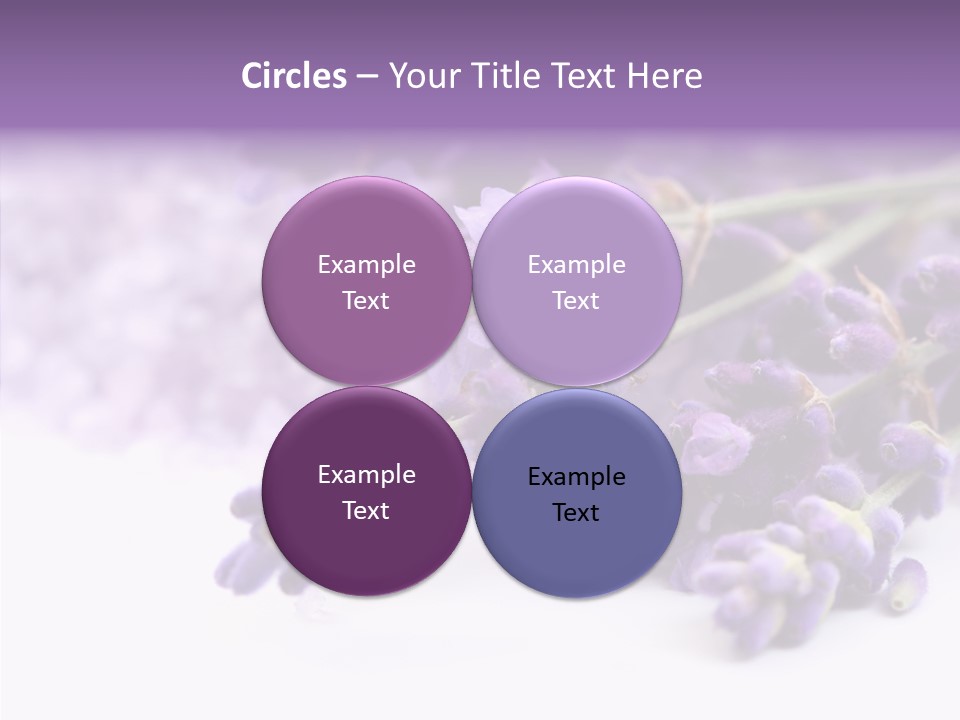 Circles – Your Title Text Here

Example Text

Example Text

Example Text

Example Text